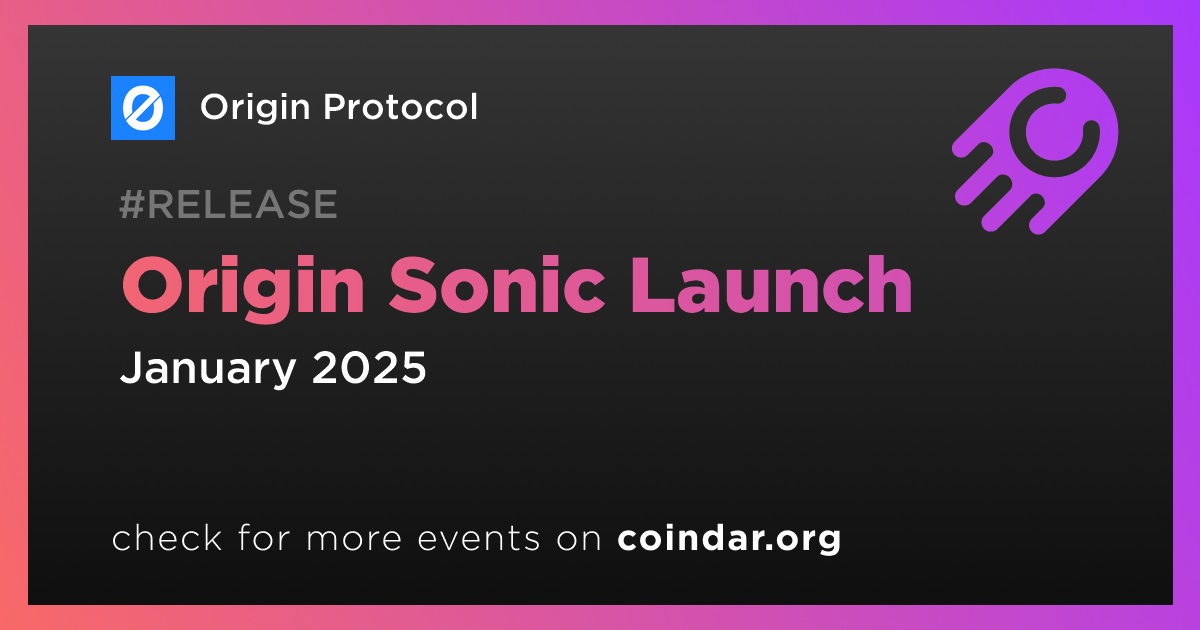 Origin Protocol

#RELEASE

Origin Sonic Launch

January 2025

check for more events on coindar.org